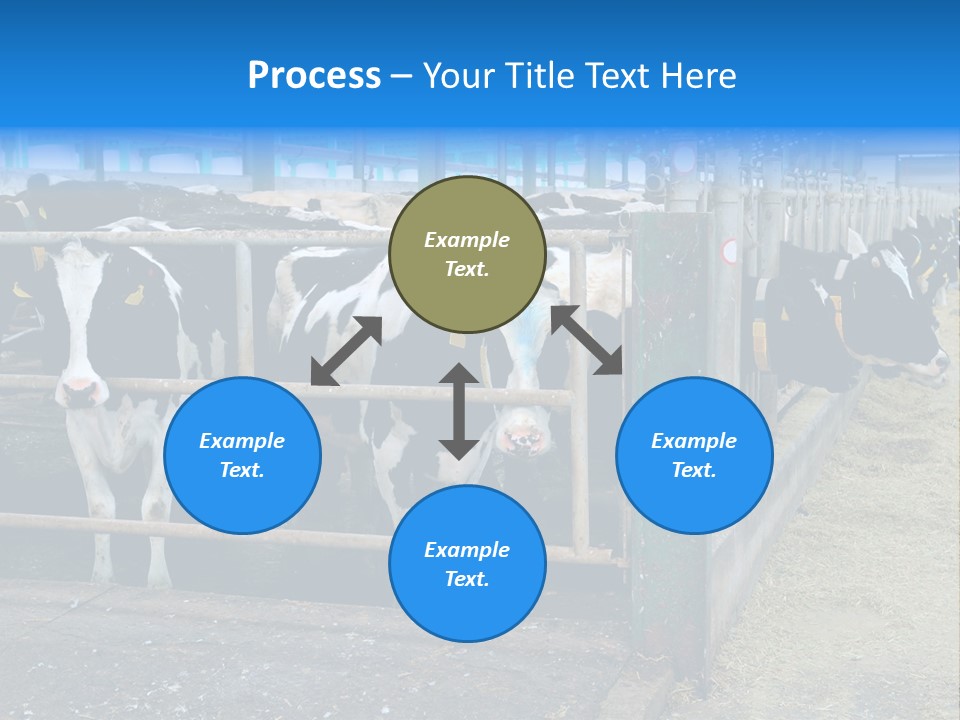 Process – Your Title Text Here

Example Text.

Example Text.

Example Text.

Example Text.